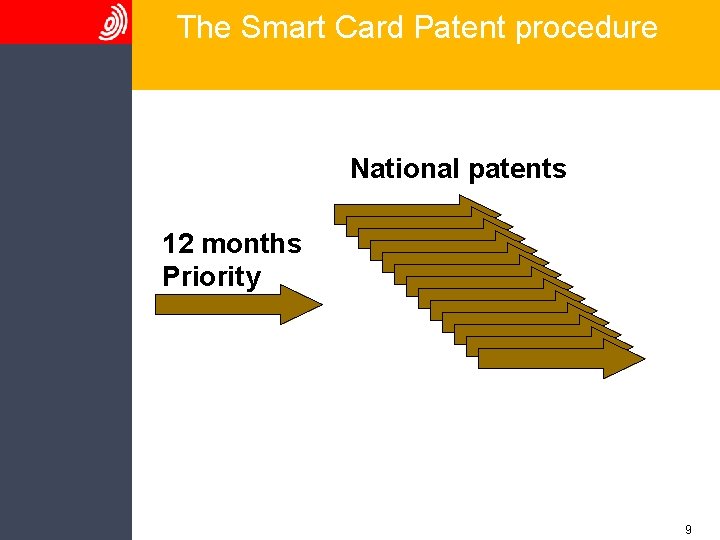 The Smart Card Patent procedure

National patents

12 months
Priority

9